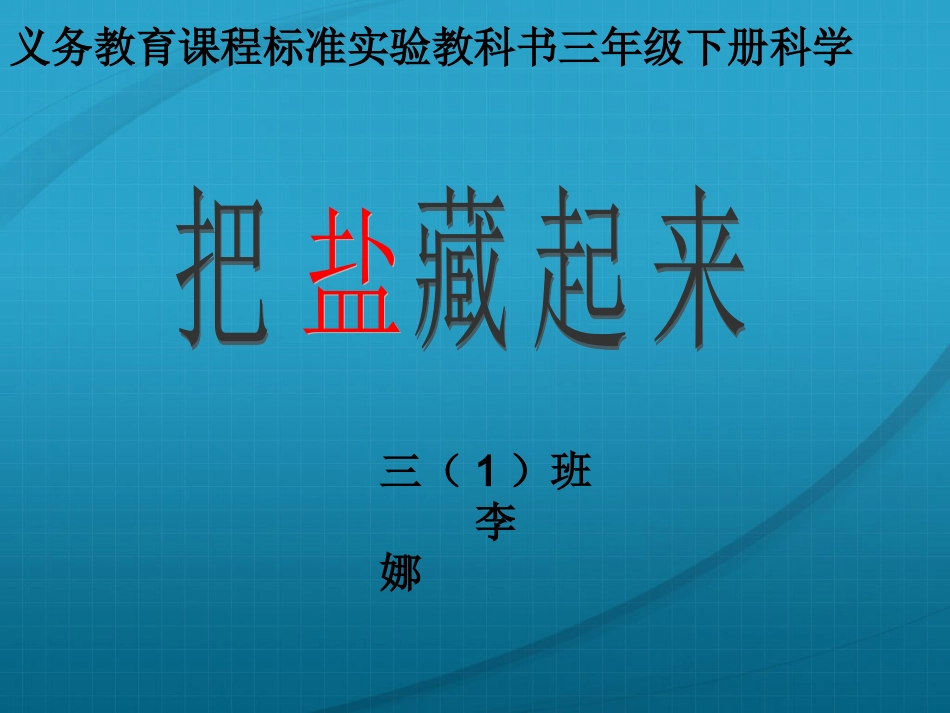 义务教育课程标准实验教科书三年级下册科学

把盐藏起来

三（1）班 李 娜